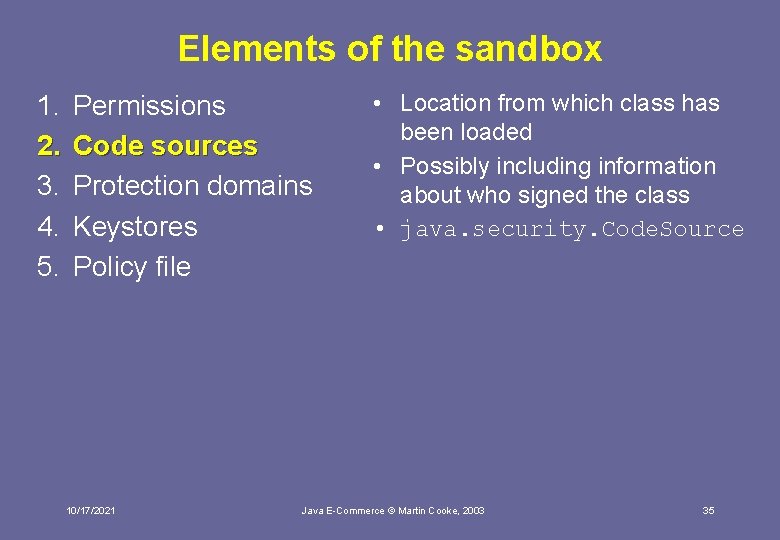 Elements of the sandbox

1. Permissions
2. Code sources
3. Protection domains
4. Keystores
5. Policy file

• Location from which class has been loaded
• Possibly including information about who signed the class
• java.security.CodeSource

10/17/2021

Java E-Commerce © Martin Cooke, 2003

35